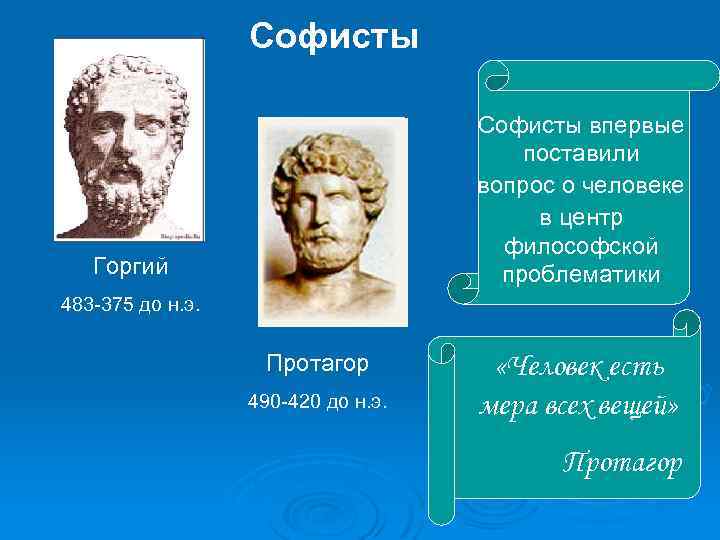 Софисты

Горгий

483-375 до н.э.

Протагор

490-420 до н.э.

Софисты впервые поставили вопрос о человеке в центр философской проблематики

«Человек есть мера всех вещей»

Протагор